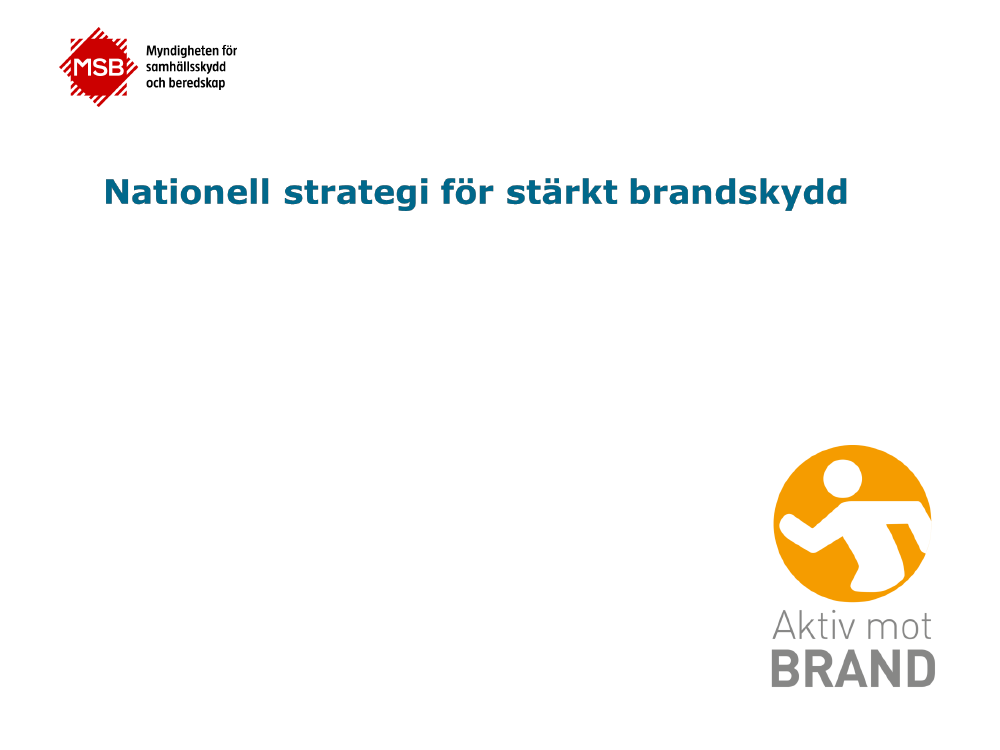 MSB
Myndigheten för samhällsskydd och beredskap

Nationell strategi för stärkt brandskydd

Aktiv mot
BRAND